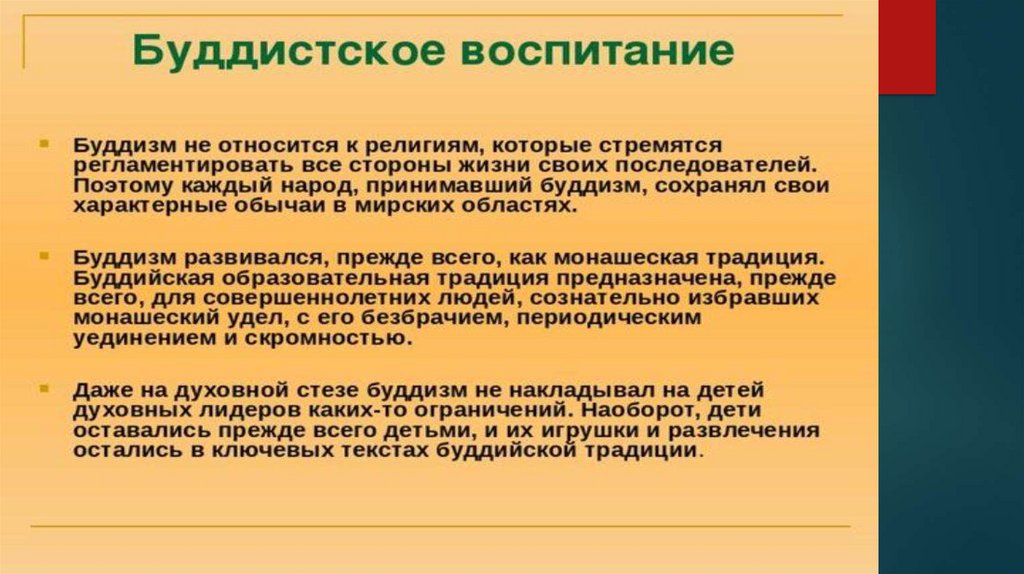 Буддистское воспитание

Буддизм не относится к религиям, которые стремятся регламентировать все стороны жизни своих последователей. Поэтому каждый народ, принимавший буддизм, сохранял свои характерные обычаи в мирских областях.

Буддизм развивался, прежде всего, как монашеская традиция. Буддийская образовательная традиция предназначена, прежде всего, для совершеннолетних людей, сознательно избравших монашеский удел, с его безбрачием, периодическим уединением и скромностью.

Даже на духовной стезе буддизм не накладывал на детей духовных лидеров каких-то ограничений. Наоборот, дети оставались прежде всего детьми, и их игрушки и развлечения остались в ключевых текстах буддийской традиции.